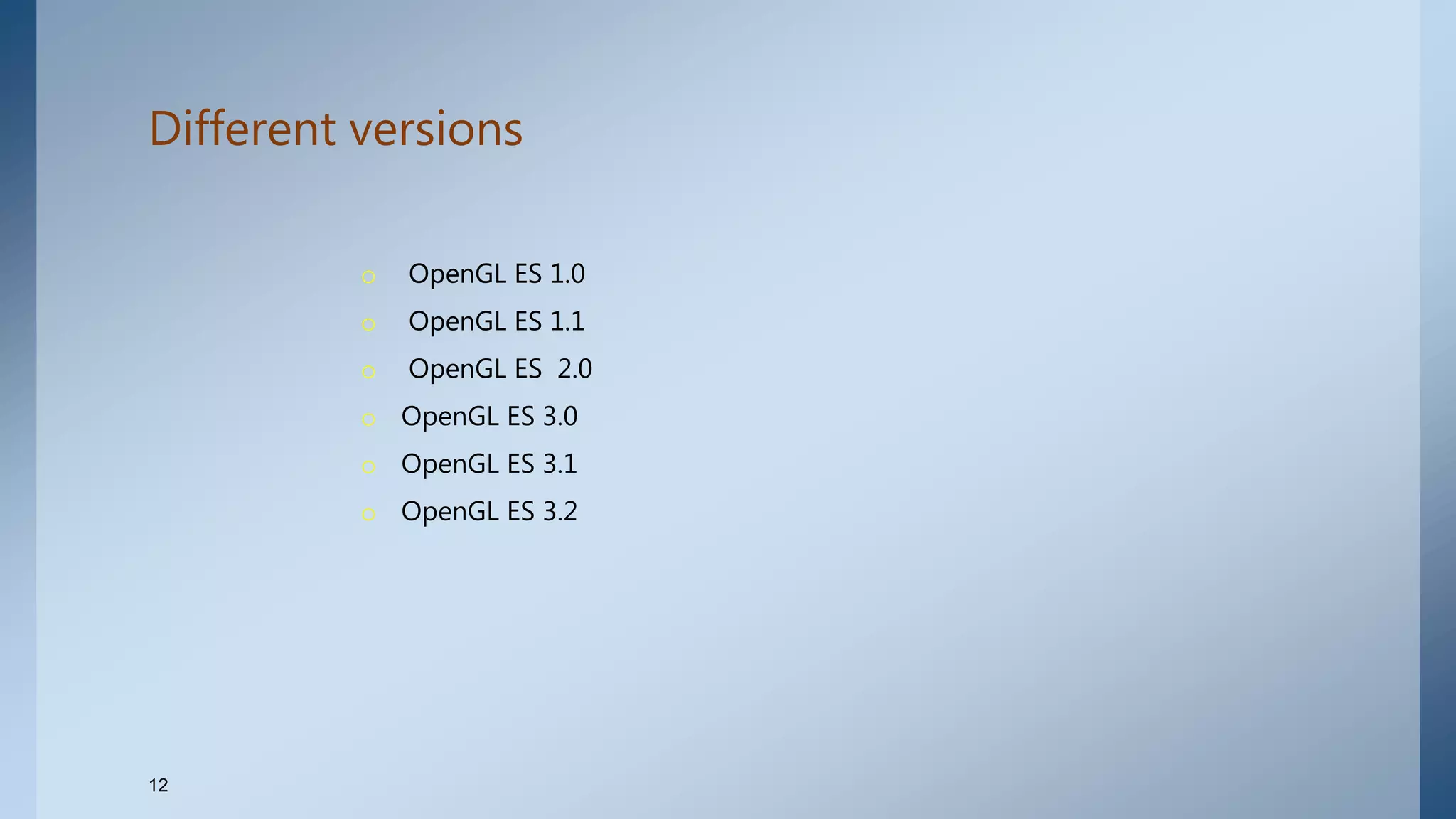 Different versions

- OpenGL ES 1.0
- OpenGL ES 1.1
- OpenGL ES 2.0
- OpenGL ES 3.0
- OpenGL ES 3.1
- OpenGL ES 3.2

12